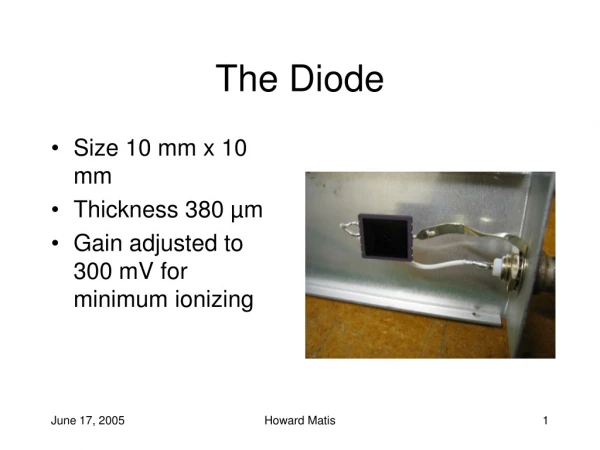 The Diode

• Size 10 mm x 10 mm
• Thickness 380 µm
• Gain adjusted to 300 mV for minimum ionizing

June 17, 2005 Howard Matis 1